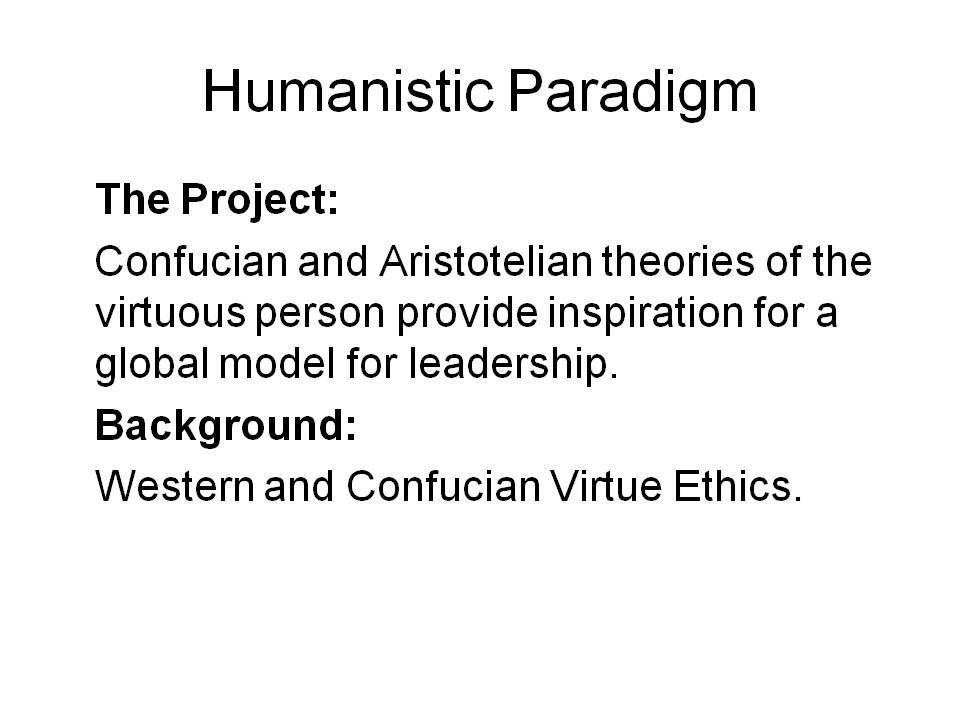 Humanistic Paradigm

The Project:

Confucian and Aristotelian theories of the virtuous person provide inspiration for a global model for leadership.

Background:

Western and Confucian Virtue Ethics.